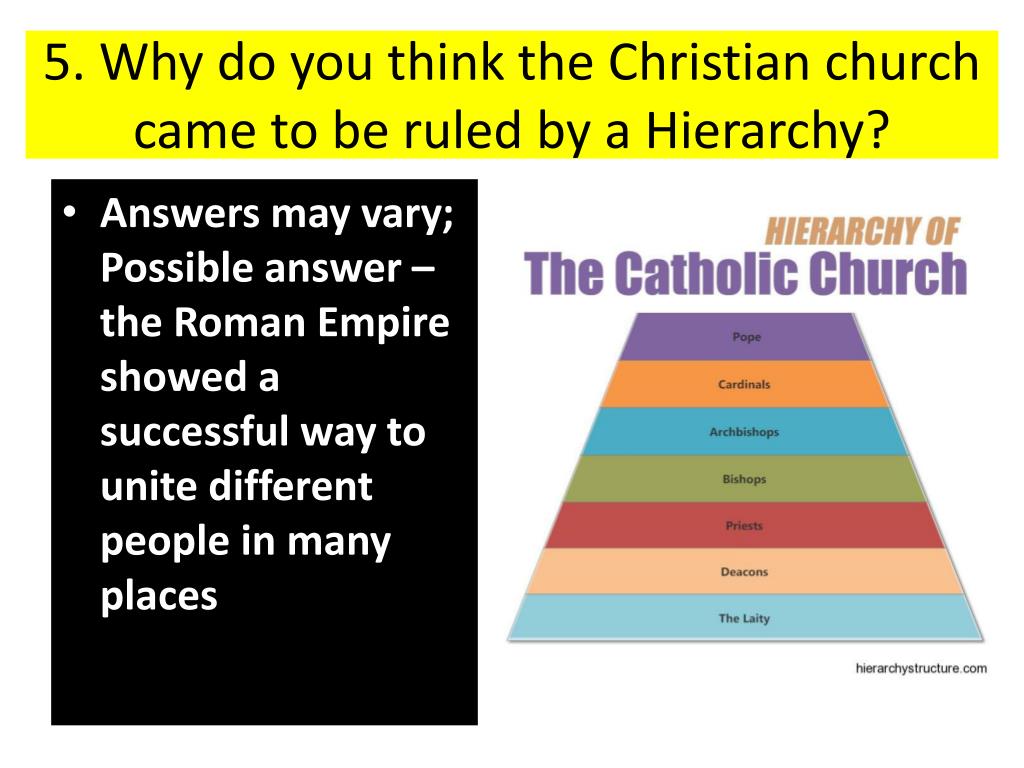 5. Why do you think the Christian church came to be ruled by a Hierarchy?

• Answers may vary; Possible answer – the Roman Empire showed a successful way to unite different people in many places

HIERARCHY OF
The Catholic Church

Pope
Cardinals
Archbishops
Bishops
Priests
Deacons
The Laity

hierarchystructure.com